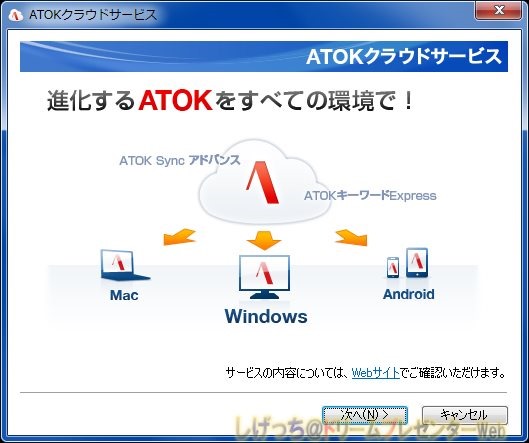 ATOKクラウドサービス

ATOKクラウドサービス

進化するATOKをすべての環境で！

ATOK Sync アドバンス

ATOKキーワードExpress

Mac

Windows

Android

サービスの内容については、Webサイトでご確認いただけます。

次へ(N) >

キャンセル

しげっち@ドリームプレゼンターWeb